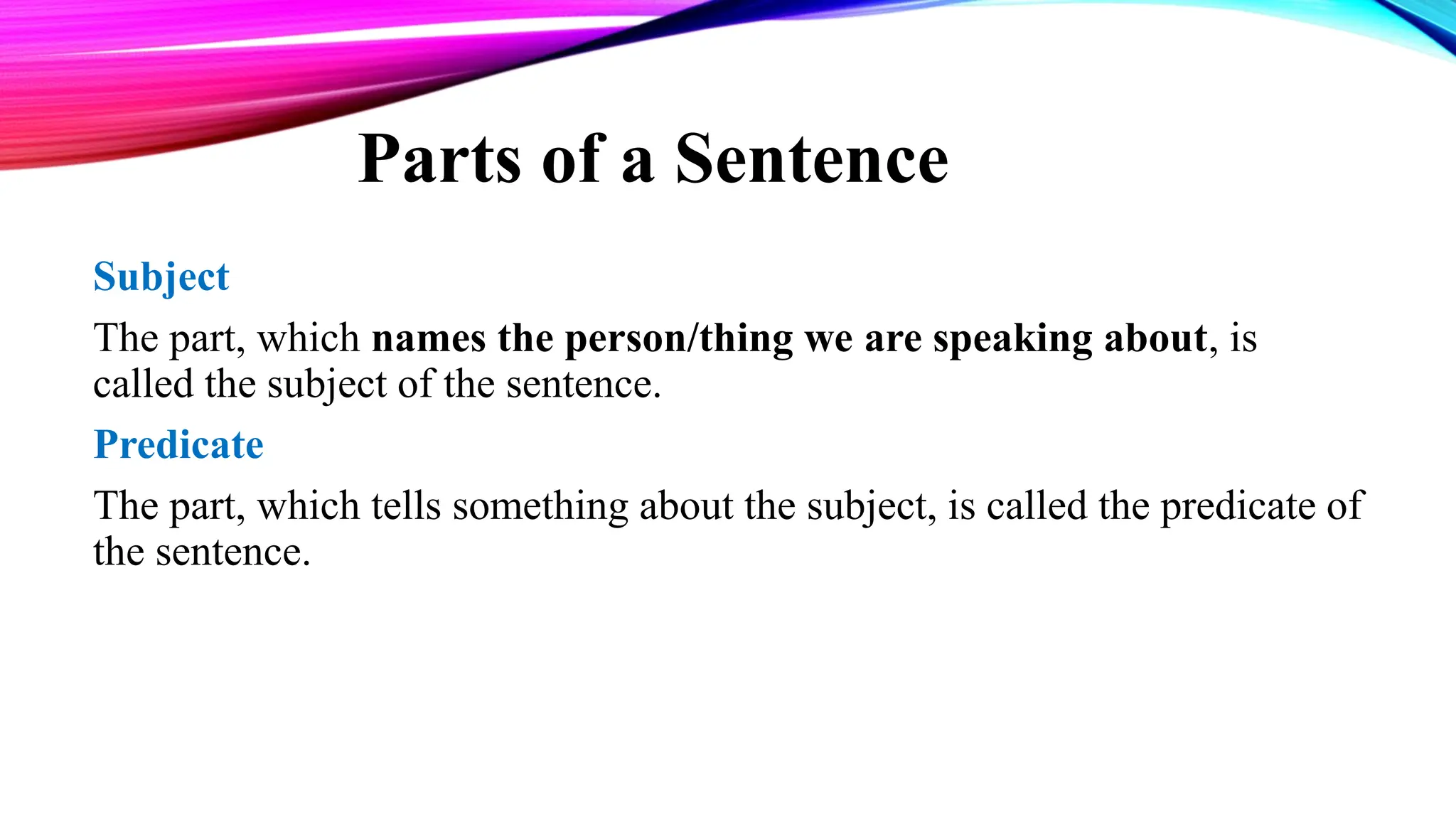 Parts of a Sentence

Subject

The part, which names the person/thing we are speaking about, is called the subject of the sentence.

Predicate

The part, which tells something about the subject, is called the predicate of the sentence.